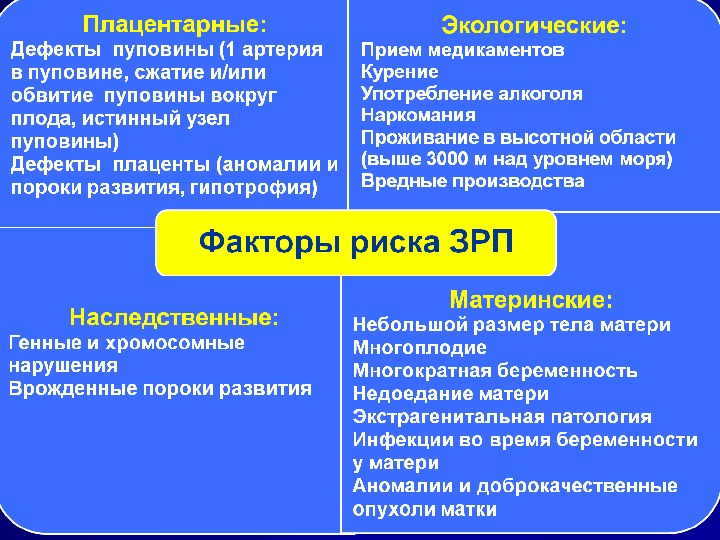 Плацентарные:
Дефекты пуповины (1 артерия в пуповине, сжатие и/или обвитие пуповины вокруг плода, истинный узел пуповины)
Дефекты плаценты (аномалии и пороки развития, гипотрофия)

Экологические:
Прием медикаментов
Курение
Употребление алкоголя
Наркомания
Проживание в высотной области (выше 3000 м над уровнем моря)
Вредные производства

Факторы риска ЗРП

Наследственные:
Генные и хромосомные нарушения
Врожденные пороки развития

Материнские:
Небольшой размер тела матери
Многоплодие
Многократная беременность
Недоедание матери
Экстрагенитальная патология
Инфекции во время беременности у матери
Аномалии и доброкачественные опухоли матки